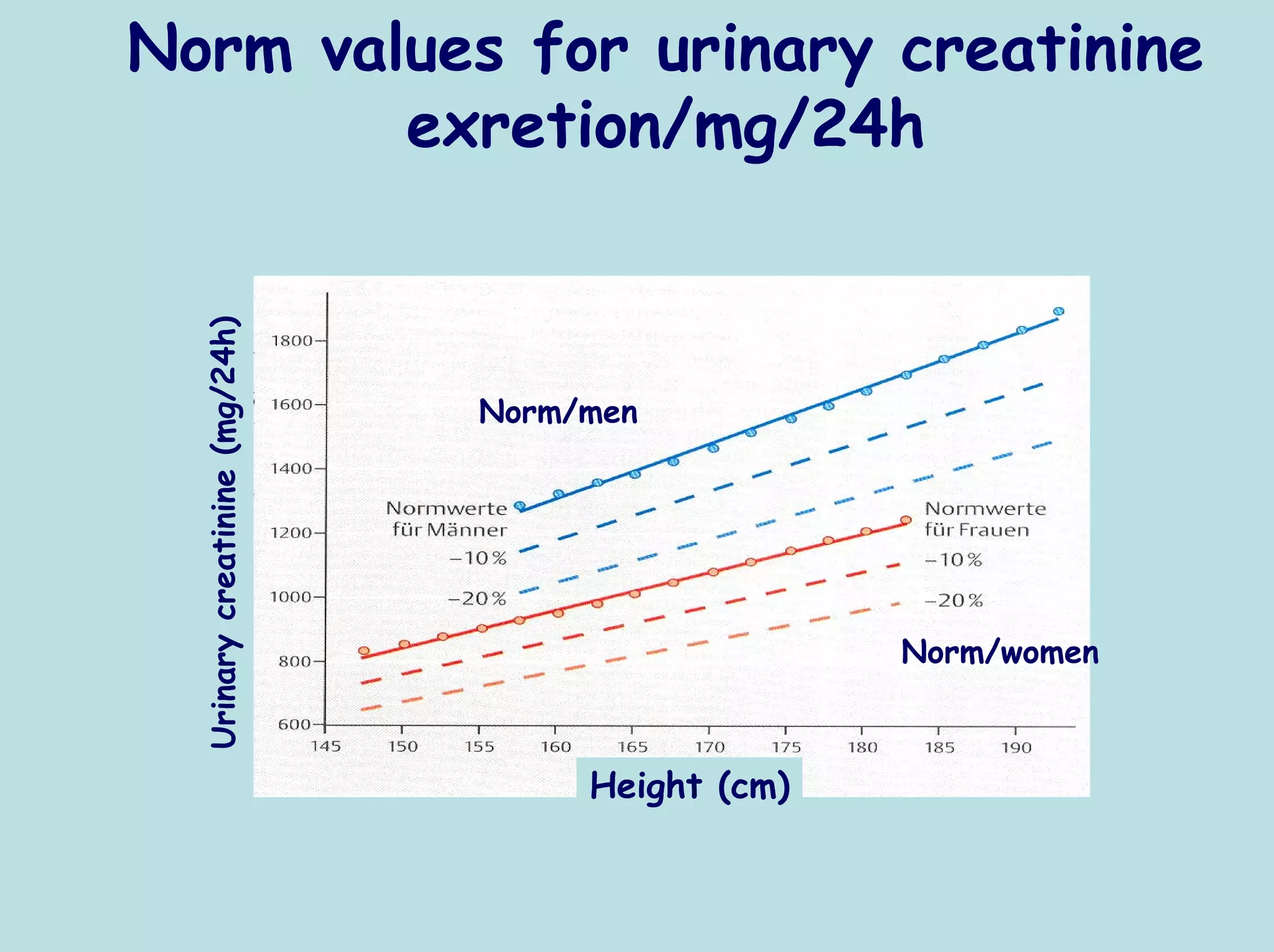 Norm values for urinary creatinine exretion/mg/24h

Urinary creatinine (mg/24h)

1800
1600
1400
1200
1000
800
600

Norm/men

Normwerte für Männer
−10%
−20%

Normwerte für Frauen
−10%
−20%

Norm/women

145 150 155 160 165 170 175 180 185 190

Height (cm)